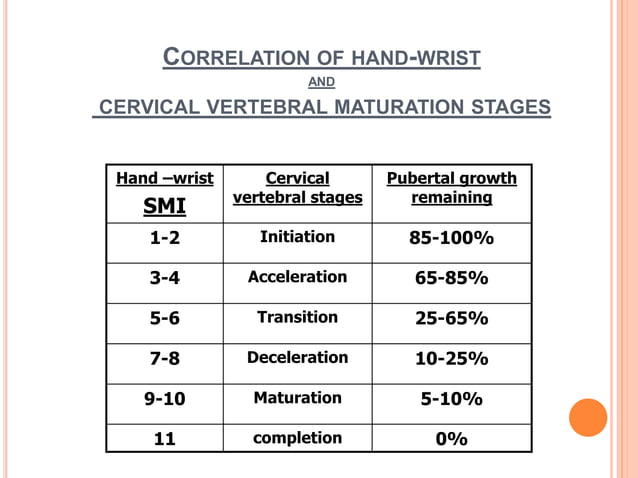 CORRELATION OF HAND-WRIST
AND
CERVICAL VERTEBRAL MATURATION STAGES

| Hand –wrist SMI | Cervical vertebral stages | Pubertal growth remaining |
|---|---|---|
| 1-2 | Initiation | 85-100% |
| 3-4 | Acceleration | 65-85% |
| 5-6 | Transition | 25-65% |
| 7-8 | Deceleration | 10-25% |
| 9-10 | Maturation | 5-10% |
| 11 | completion | 0% |